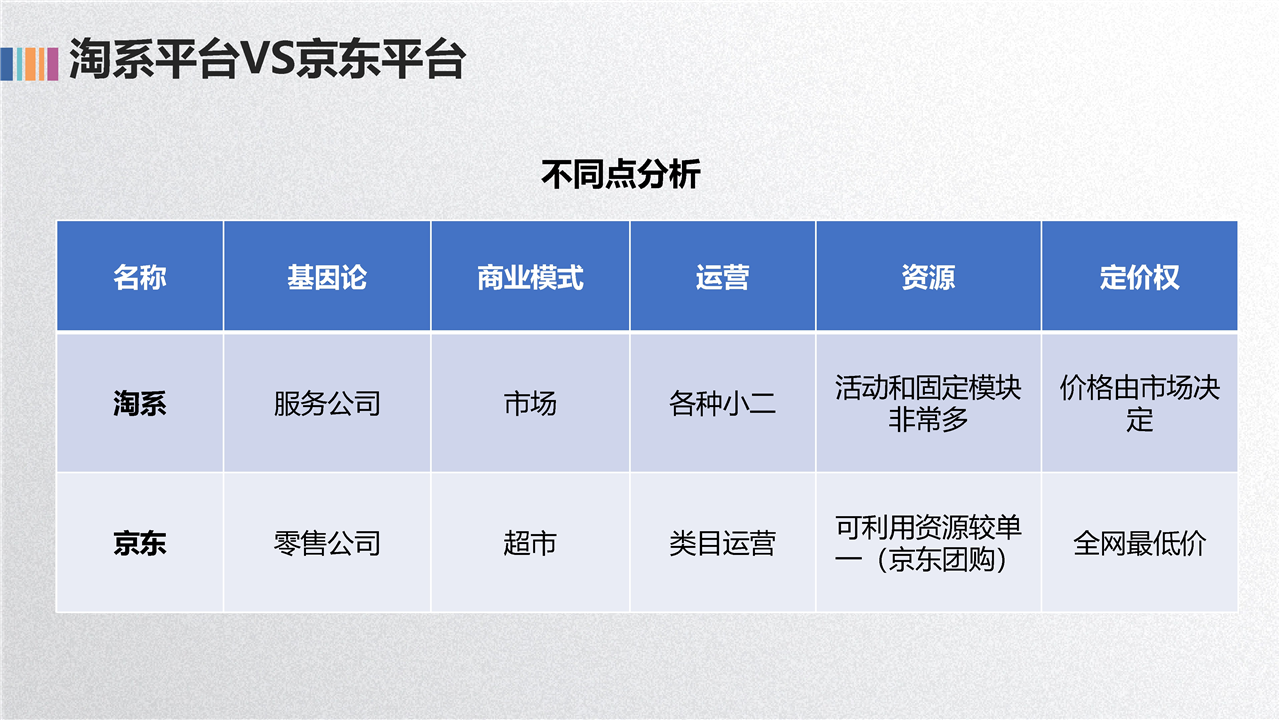 淘系平台VS京东平台

不同点分析

| 名称 | 基因论 | 商业模式 | 运营 | 资源 | 定价权 |
|---|---|---|---|---|---|
| 淘系 | 服务公司 | 市场 | 各种小二 | 活动和固定模块非常多 | 价格由市场决定 |
| 京东 | 零售公司 | 超市 | 类目运营 | 可利用资源较单一（京东团购） | 全网最低价 |